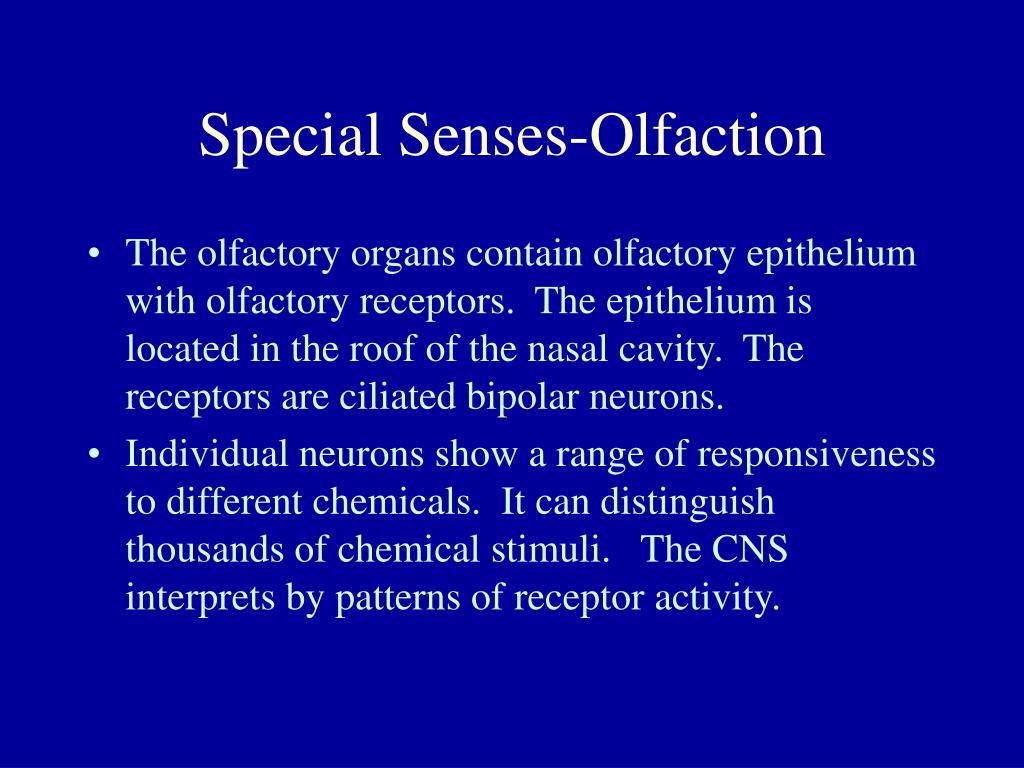 Special Senses-Olfaction

• The olfactory organs contain olfactory epithelium with olfactory receptors. The epithelium is located in the roof of the nasal cavity. The receptors are ciliated bipolar neurons.

• Individual neurons show a range of responsiveness to different chemicals. It can distinguish thousands of chemical stimuli. The CNS interprets by patterns of receptor activity.